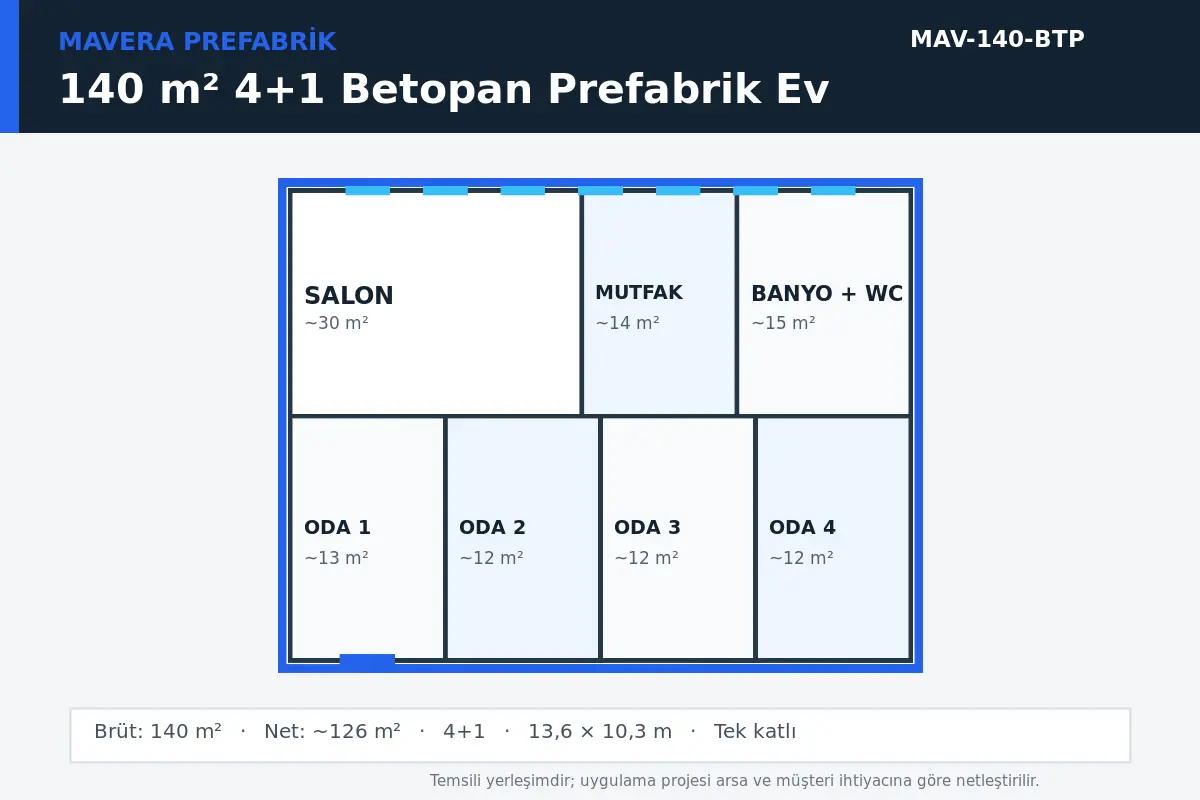 MAVERA PREFABRİK

MAV-140-BTP

140 m² 4+1 Betopan Prefabrik Ev

SALON
~30 m²

MUTFAK
~14 m²

BANYO + WC
~15 m²

ODA 1
~13 m²

ODA 2
~12 m²

ODA 3
~12 m²

ODA 4
~12 m²

Brüt: 140 m² · Net: ~126 m² · 4+1 · 13,6 × 10,3 m · Tek katlı

Temsili yerleşimdir; uygulama projesi arsa ve müşteri ihtiyacına göre netleştirilir.